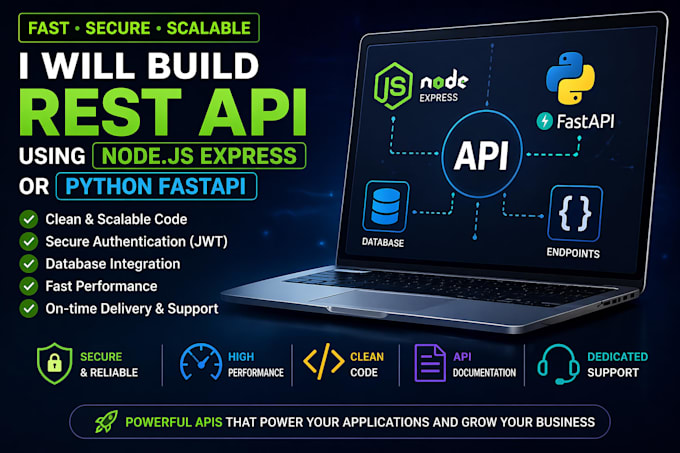 FAST • SECURE • SCALABLE

I WILL BUILD
REST API
USING NODE.JS EXPRESS
OR PYTHON FASTAPI

Clean & Scalable Code
Secure Authentication (JWT)
Database Integration
Fast Performance
On-time Delivery & Support

JS node EXPRESS

FastAPI

API

DATABASE

{ }
ENDPOINTS

SECURE & RELIABLE

HIGH PERFORMANCE

</> CLEAN CODE

API DOCUMENTATION

DEDICATED SUPPORT

POWERFUL APIS THAT POWER YOUR APPLICATIONS AND GROW YOUR BUSINESS